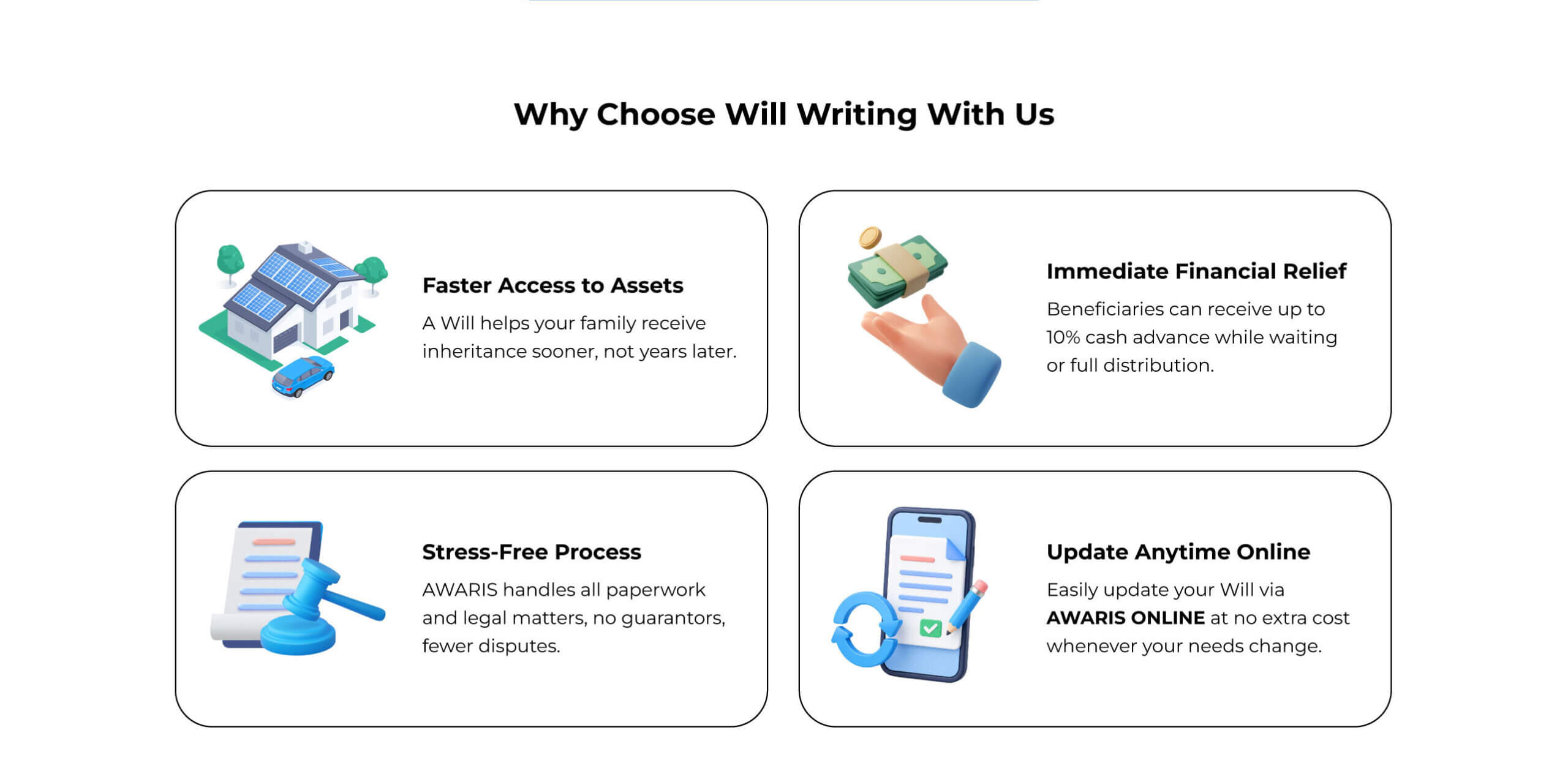 Why Choose Will Writing With Us

Faster Access to Assets

A Will helps your family receive inheritance sooner, not years later.

Immediate Financial Relief

Beneficiaries can receive up to 10% cash advance while waiting or full distribution.

Stress-Free Process

AWARIS handles all paperwork and legal matters, no guarantors, fewer disputes.

Update Anytime Online

Easily update your Will via AWARIS ONLINE at no extra cost whenever your needs change.